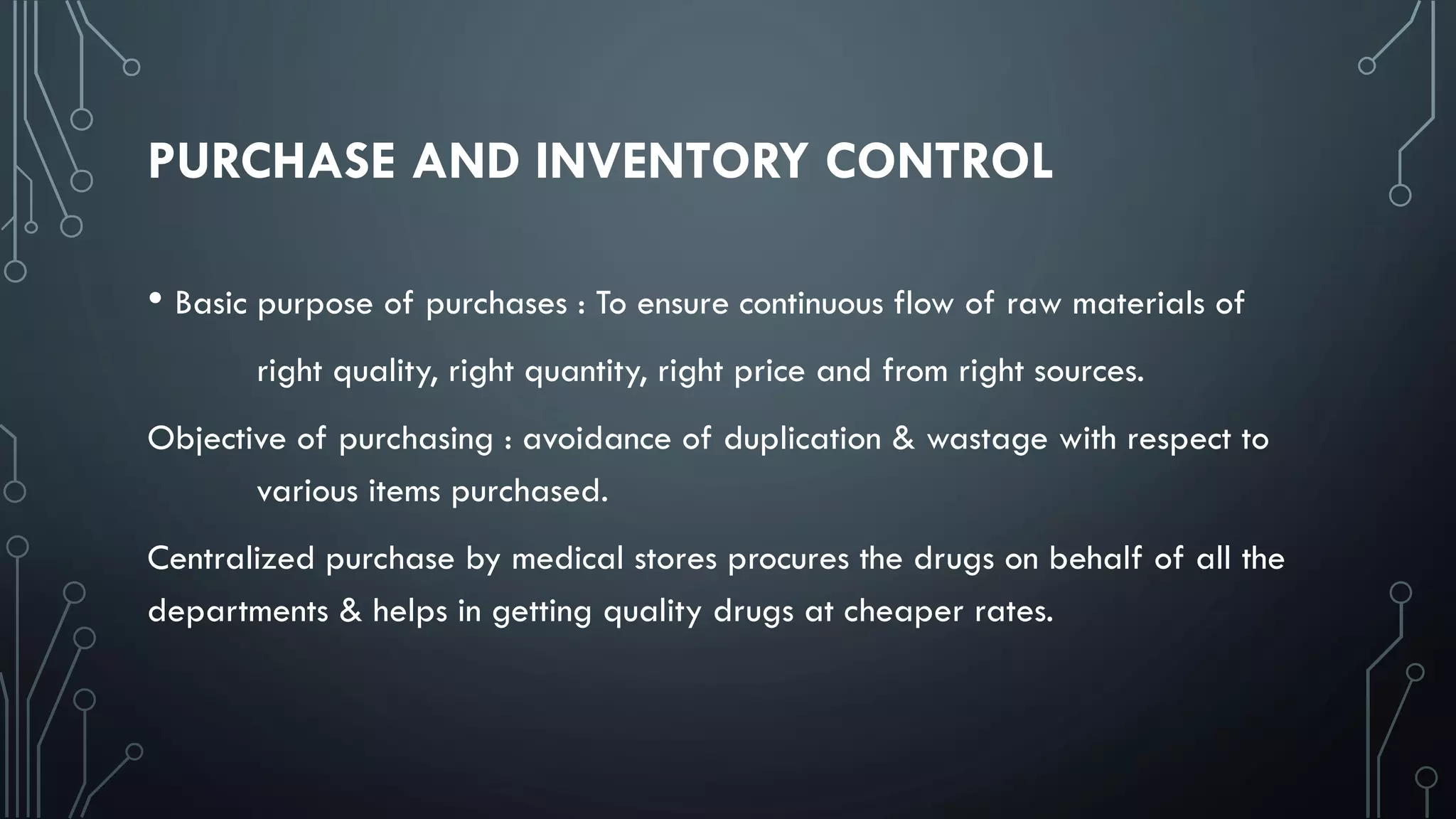 PURCHASE AND INVENTORY CONTROL

• Basic purpose of purchases : To ensure continuous flow of raw materials of right quality, right quantity, right price and from right sources.

Objective of purchasing : avoidance of duplication & wastage with respect to various items purchased.

Centralized purchase by medical stores procures the drugs on behalf of all the departments & helps in getting quality drugs at cheaper rates.